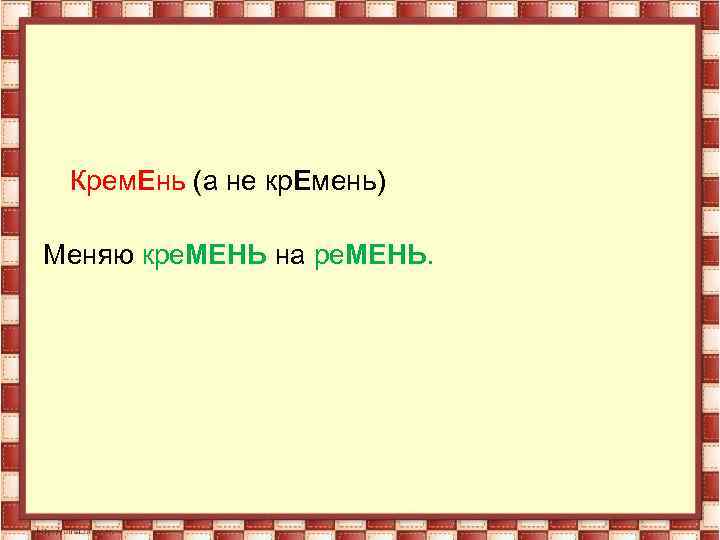 КремЕнь (а не крЕмень)

Меняю креМЕНЬ на реМЕНЬ.